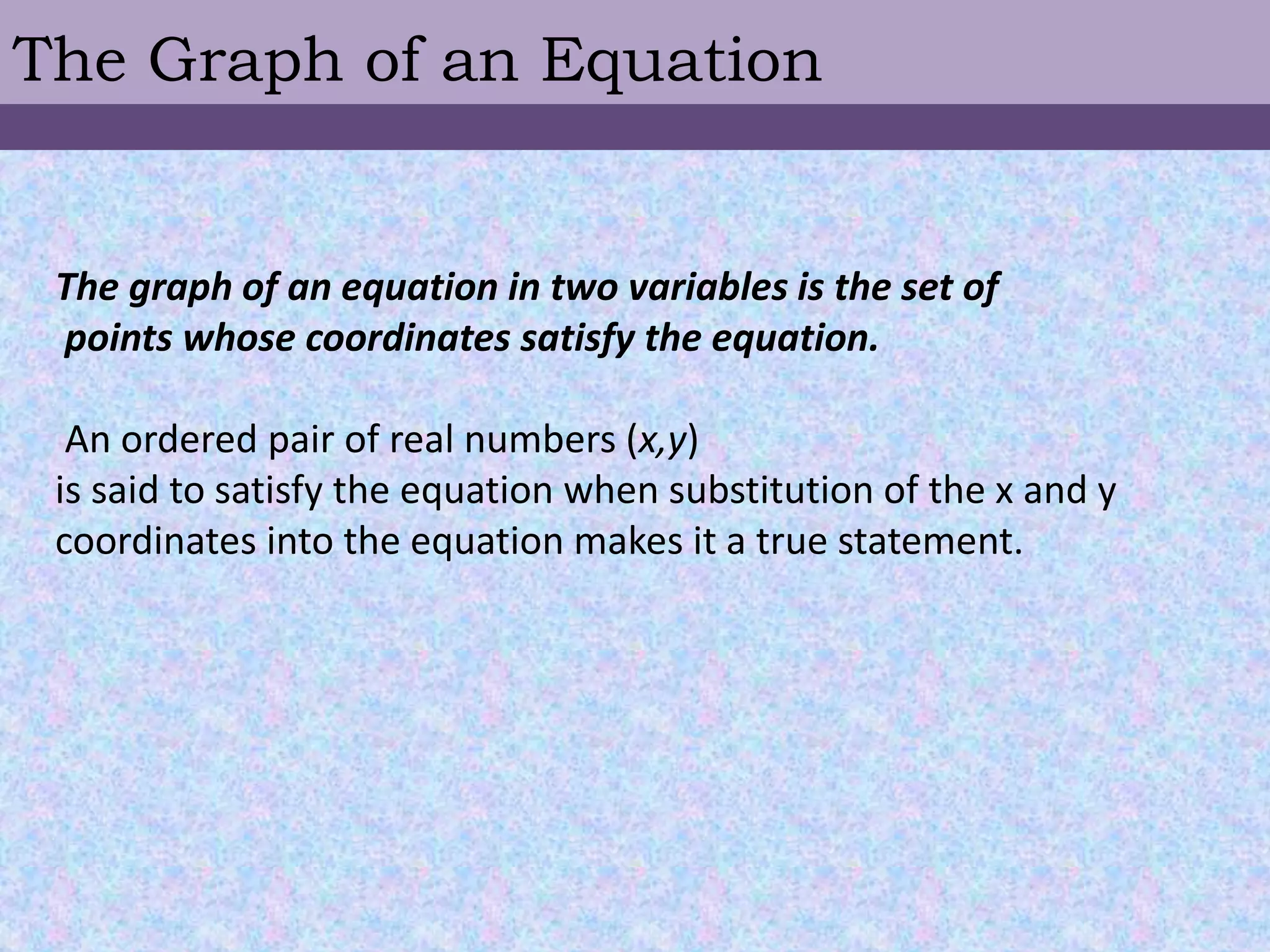 The Graph of an Equation

The graph of an equation in two variables is the set of points whose coordinates satisfy the equation.

An ordered pair of real numbers $(x,y)$ is said to satisfy the equation when substitution of the x and y coordinates into the equation makes it a true statement.